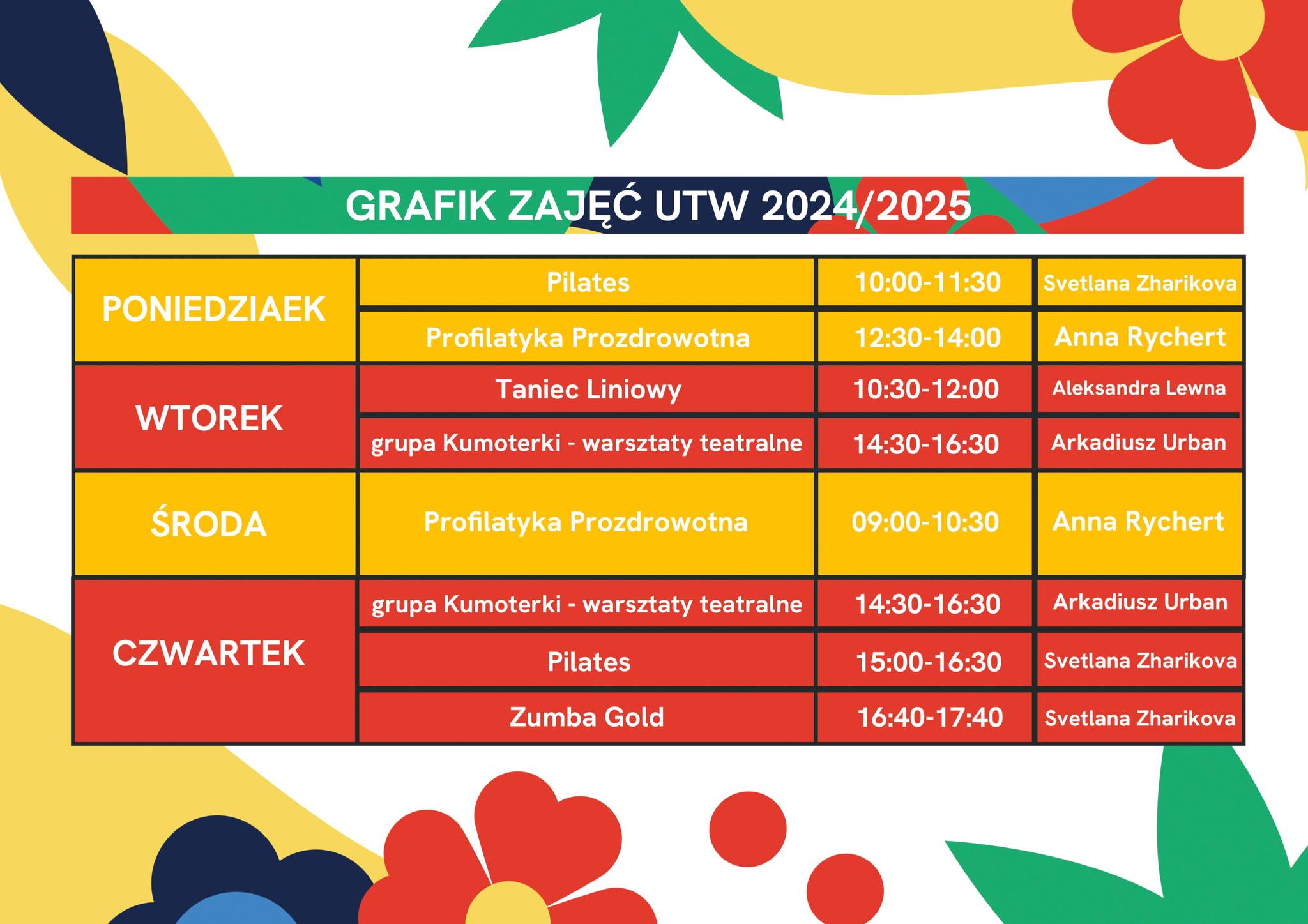 GRAFIK ZAJĘĆ UTW 2024/2025

| | | | |
|---|---|---|---|
| PONIEDZIAEK | Pilates | 10:00-11:30 | Svetlana Zharikova |
| | Profilatyka Prozdrowotna | 12:30-14:00 | Anna Rychert |
| WTOREK | Taniec Liniowy | 10:30-12:00 | Aleksandra Lewna |
| | grupa Kumoterki - warsztaty teatralne | 14:30-16:30 | Arkadiusz Urban |
| ŚRODA | Profilatyka Prozdrowotna | 09:00-10:30 | Anna Rychert |
| CZWARTEK | grupa Kumoterki - warsztaty teatralne | 14:30-16:30 | Arkadiusz Urban |
| | Pilates | 15:00-16:30 | Svetlana Zharikova |
| | Zumba Gold | 16:40-17:40 | Svetlana Zharikova |